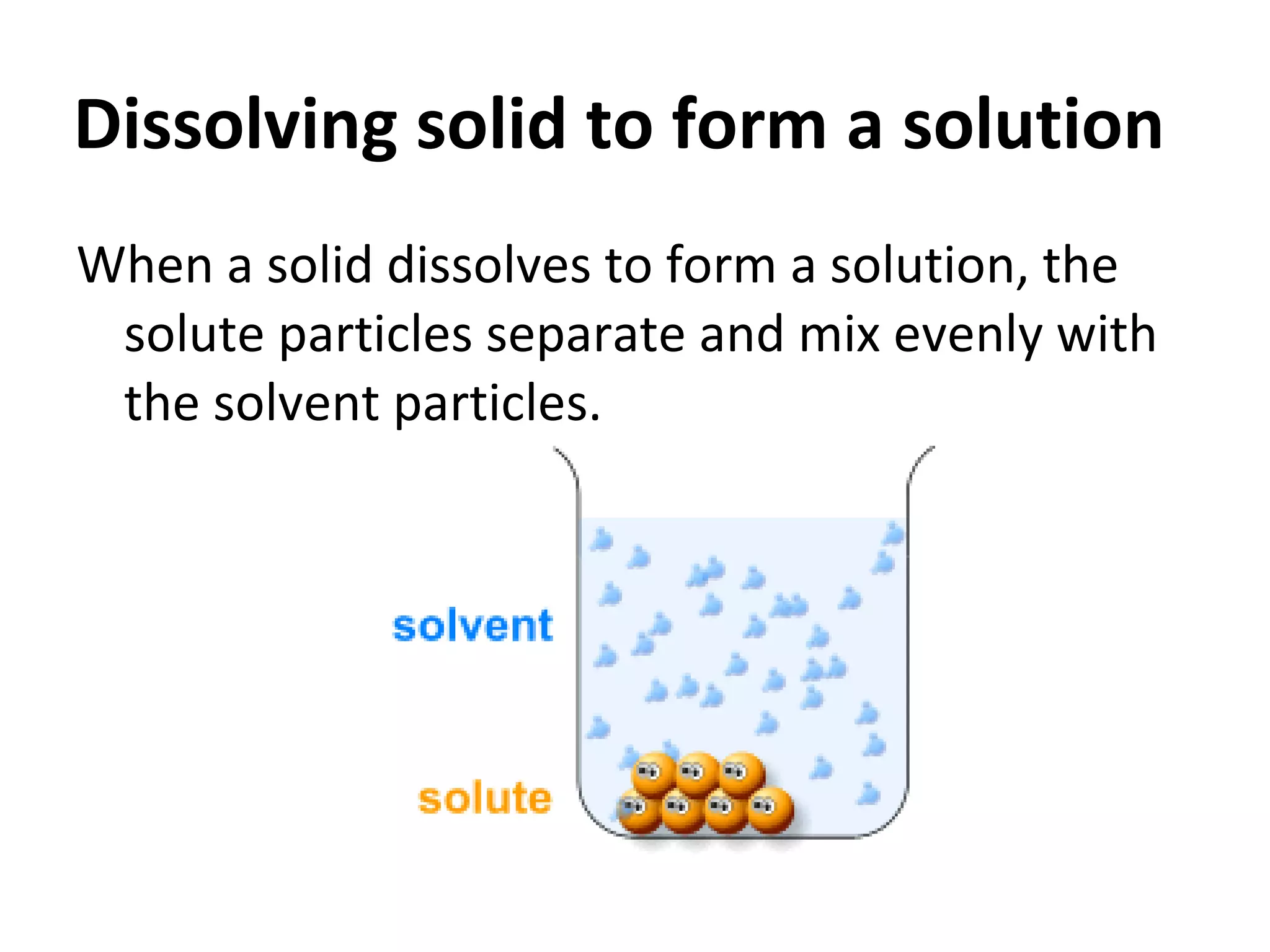 Dissolving solid to form a solution

When a solid dissolves to form a solution, the solute particles separate and mix evenly with the solvent particles.

solvent

solute